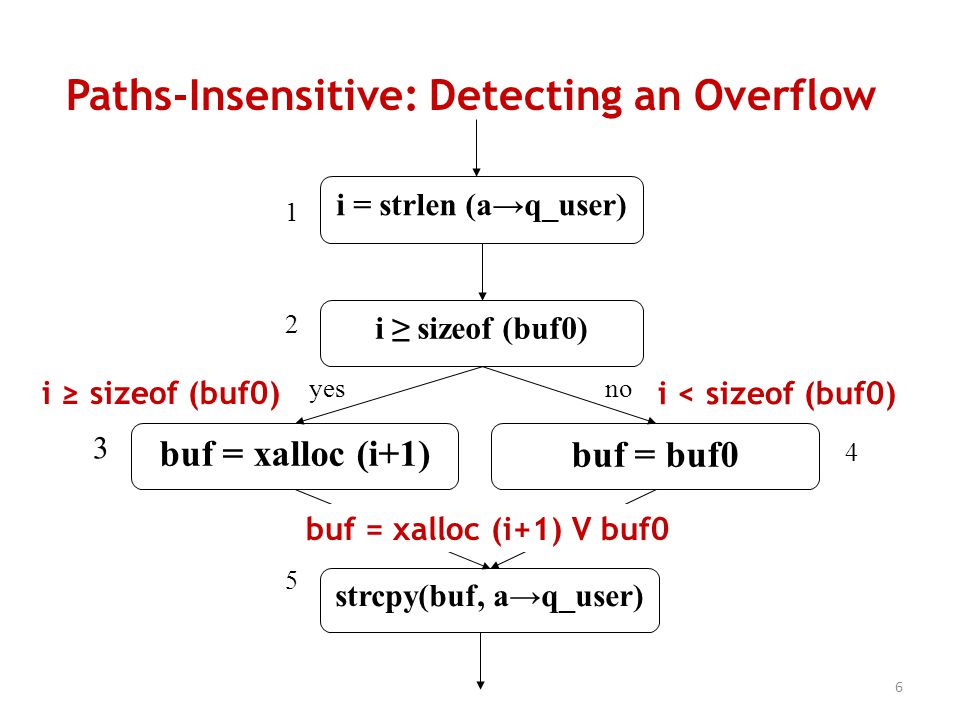 Paths-Insensitive: Detecting an Overflow

1 i = strlen (a→q_user)

2 i ≥ sizeof (buf0)

i ≥ sizeof (buf0) yes no i < sizeof (buf0)

3 buf = xalloc (i+1)

buf = buf0 4

buf = xalloc (i+1) V buf0

5 strcpy(buf, a→q_user)

6